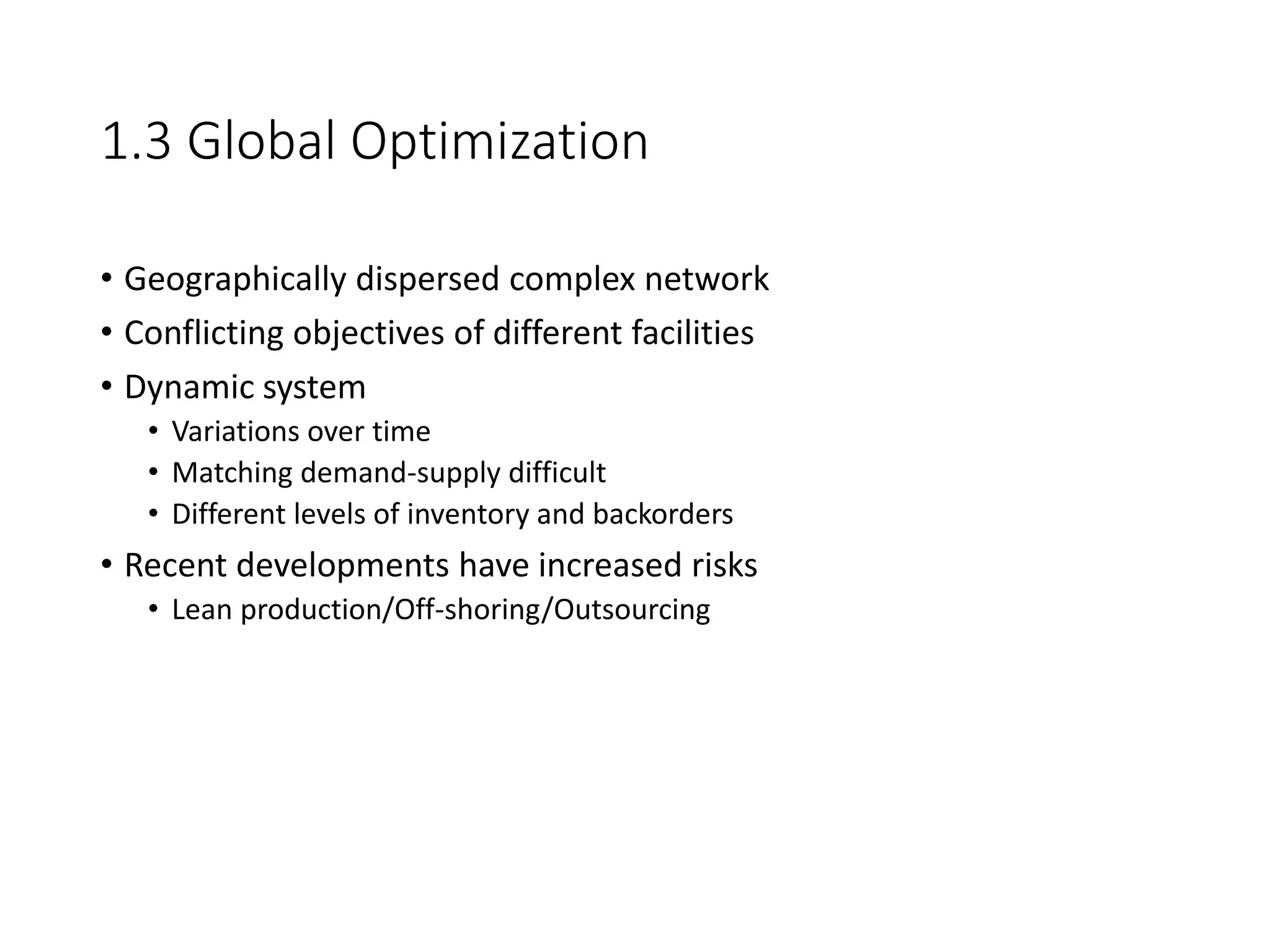 1.3 Global Optimization

• Geographically dispersed complex network
• Conflicting objectives of different facilities
• Dynamic system
  • Variations over time
  • Matching demand-supply difficult
  • Different levels of inventory and backorders
• Recent developments have increased risks
  • Lean production/Off-shoring/Outsourcing